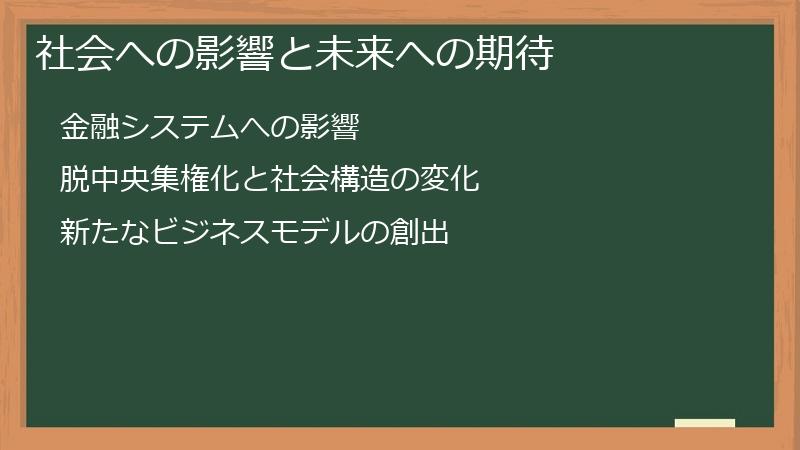 社会への影響と未来への期待

金融システムへの影響

脱中央集権化と社会構造の変化

新たなビジネスモデルの創出